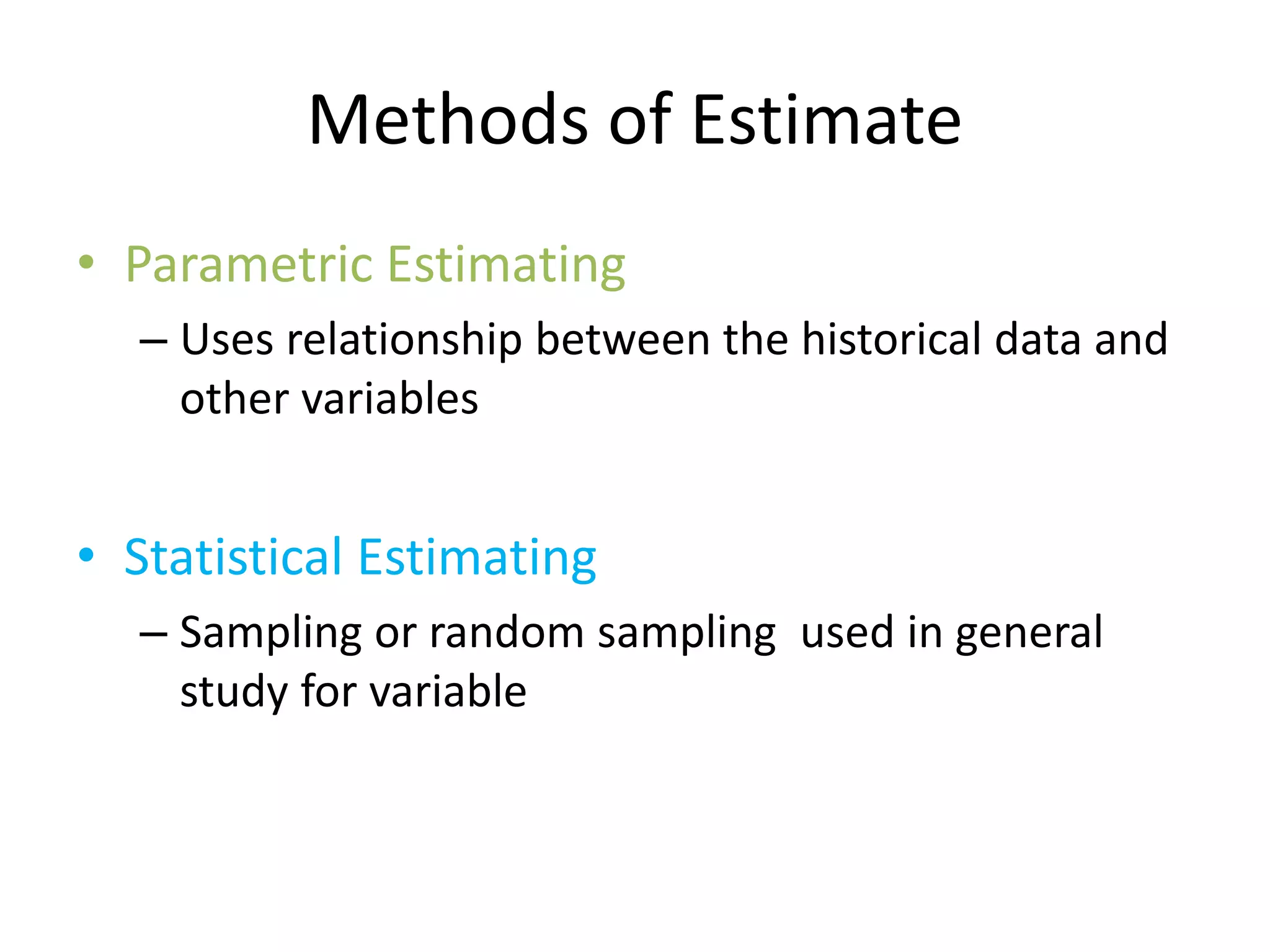 Methods of Estimate

• Parametric Estimating

– Uses relationship between the historical data and other variables

• Statistical Estimating

– Sampling or random sampling  used in general study for variable